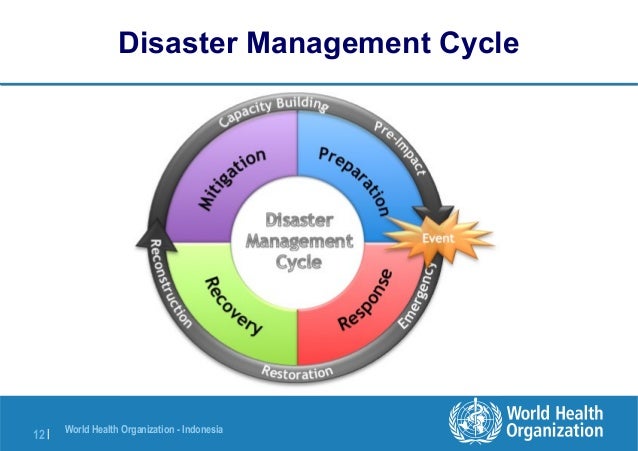 Disaster Management Cycle

Capacity Building

Pre-Impact

Mitigation

Preparation

Disaster Management Cycle

Event

Reconstruction

Recovery

Response

Emergency

Restoration

12 | World Health Organization - Indonesia

World Health Organization